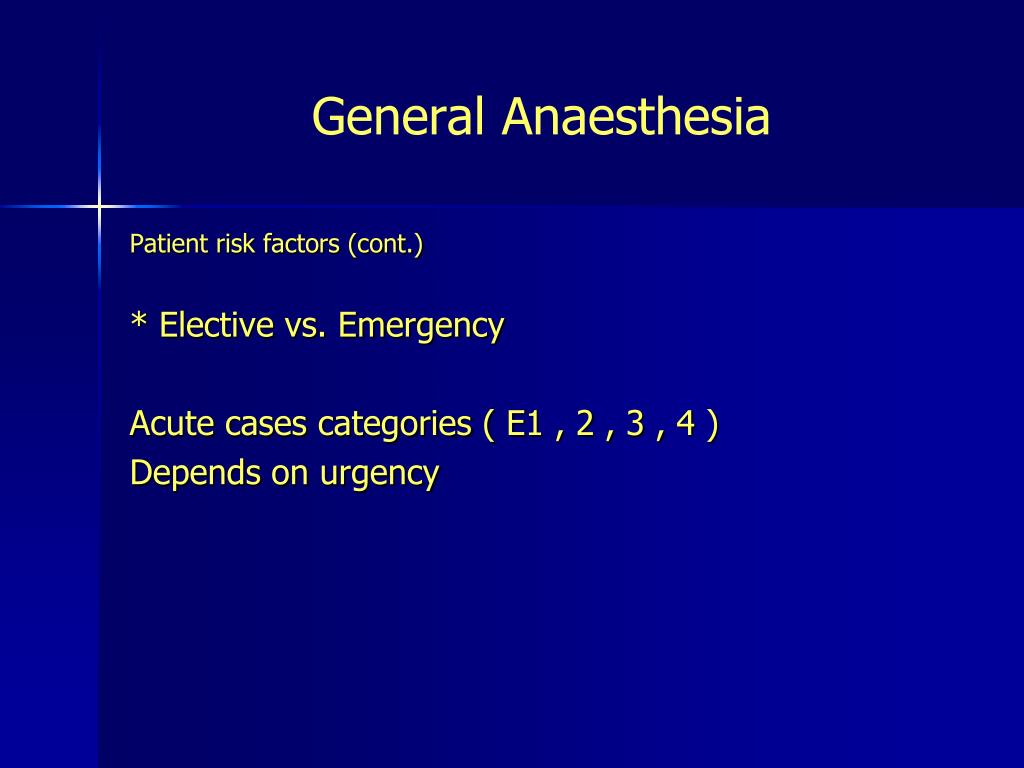 General Anaesthesia

Patient risk factors (cont.)

* Elective vs. Emergency

Acute cases categories ( E1 , 2 , 3 , 4 )
Depends on urgency